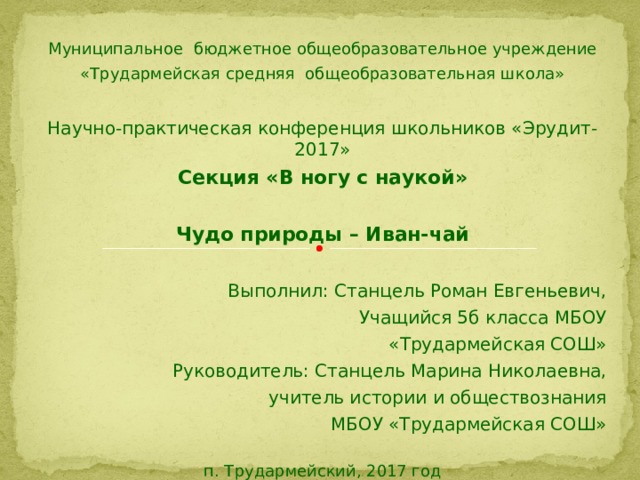 Муниципальное бюджетное общеобразовательное учреждение
«Трудармейская средняя общеобразовательная школа»

Научно-практическая конференция школьников «Эрудит-2017»

Секция «В ногу с наукой»

Чудо природы – Иван-чай

Выполнил: Станцель Роман Евгеньевич,
Учащийся 5б класса МБОУ
«Трудармейская СОШ»
Руководитель: Станцель Марина Николаевна,
учитель истории и обществознания
МБОУ «Трудармейская СОШ»

п. Трудармейский, 2017 год